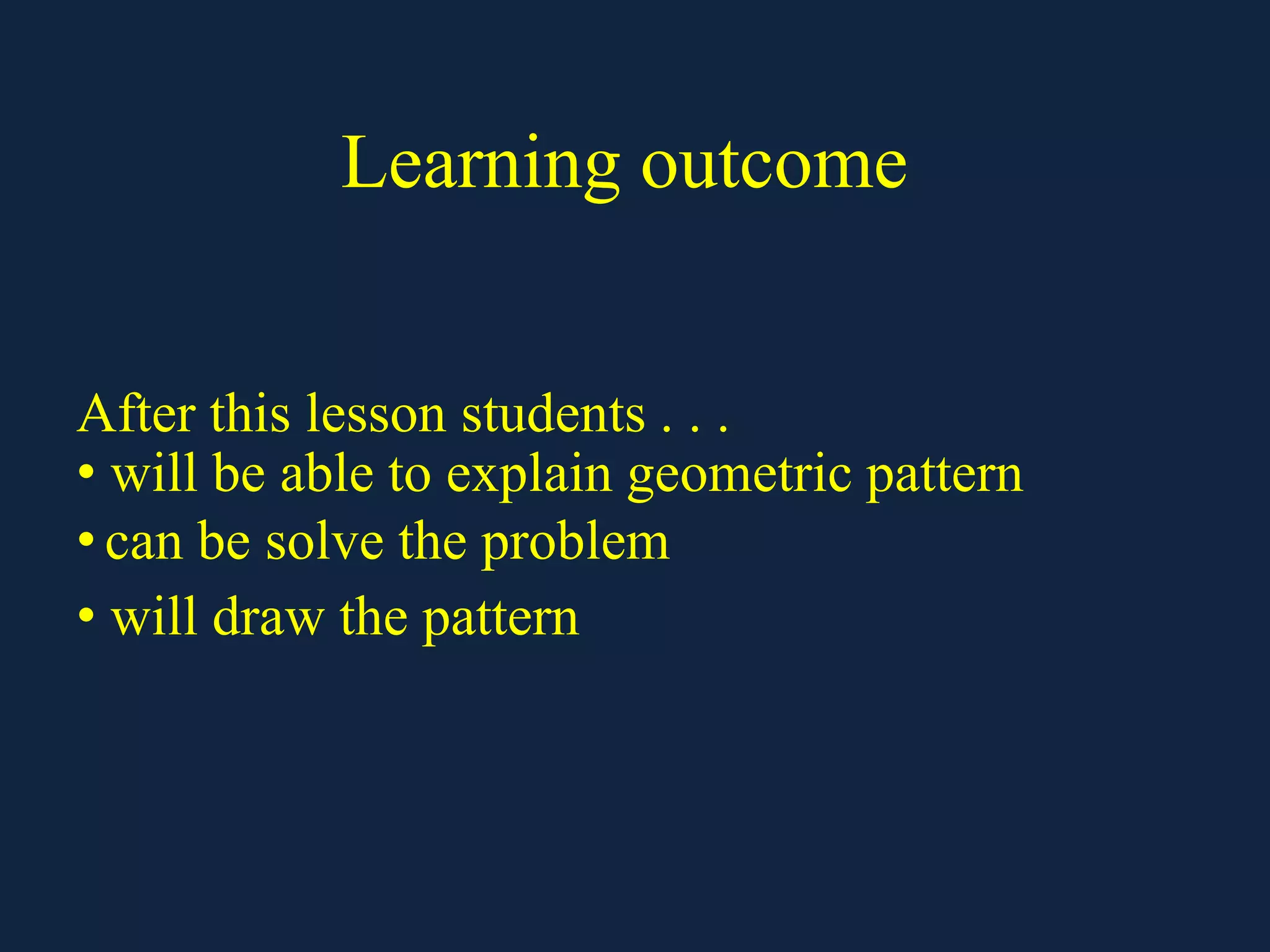 Learning outcome

After this lesson students . . .
• will be able to explain geometric pattern
• can be solve the problem
• will draw the pattern